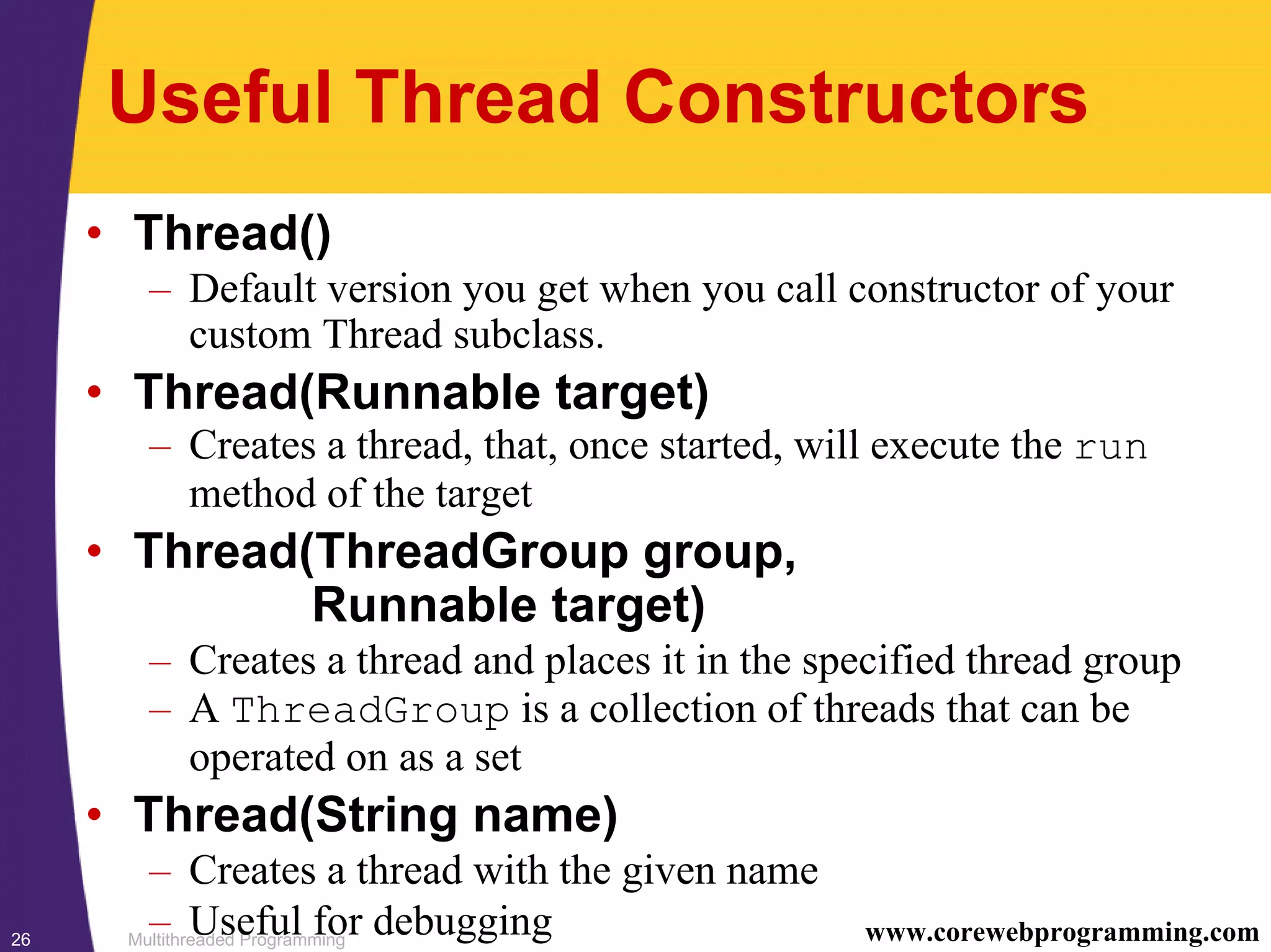 Useful Thread Constructors

• Thread()
– Default version you get when you call constructor of your custom Thread subclass.

• Thread(Runnable target)
– Creates a thread, that, once started, will execute the run method of the target

• Thread(ThreadGroup group, Runnable target)
– Creates a thread and places it in the specified thread group
– A ThreadGroup is a collection of threads that can be operated on as a set

• Thread(String name)
– Creates a thread with the given name
– Useful for debugging

26 Multithreaded Programming www.corewebprogramming.com